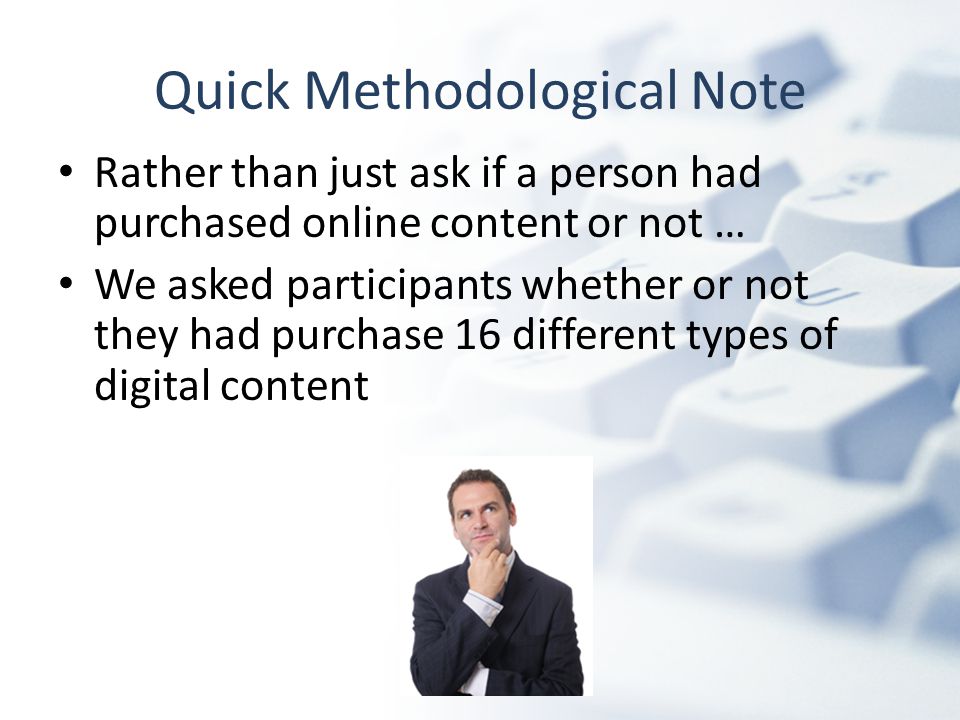 Quick Methodological Note

• Rather than just ask if a person had purchased online content or not …
• We asked participants whether or not they had purchase 16 different types of digital content